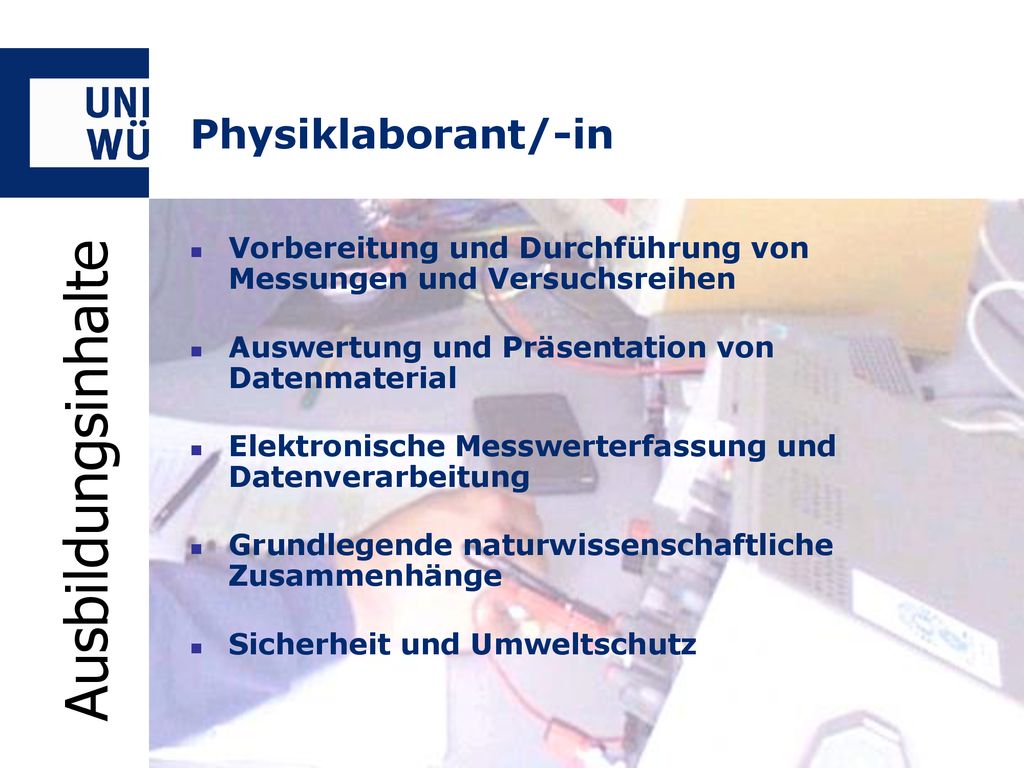 UNI
WÜ

Physiklaborant/-in

Ausbildungsinhalte

- Vorbereitung und Durchführung von Messungen und Versuchsreihen
- Auswertung und Präsentation von Datenmaterial
- Elektronische Messwerterfassung und Datenverarbeitung
- Grundlegende naturwissenschaftliche Zusammenhänge
- Sicherheit und Umweltschutz